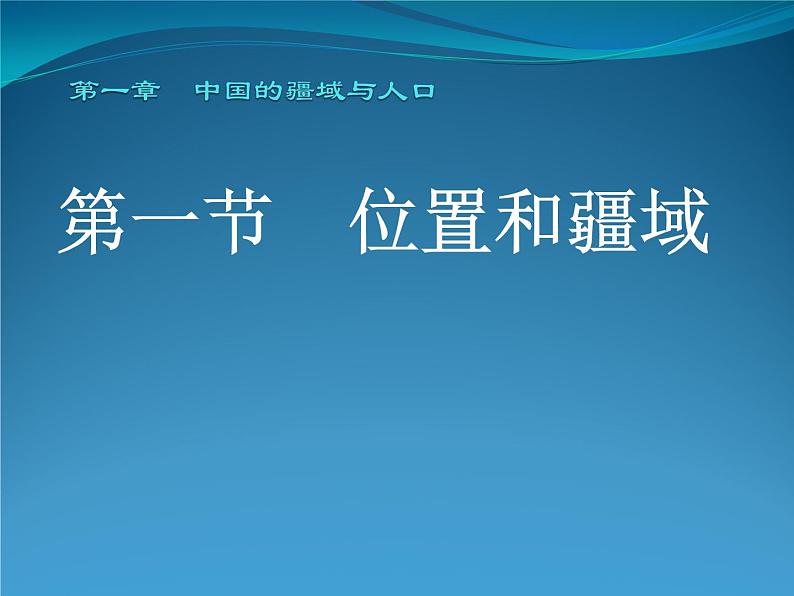 第一章　中国的疆域与人口

第一节　位置和疆域